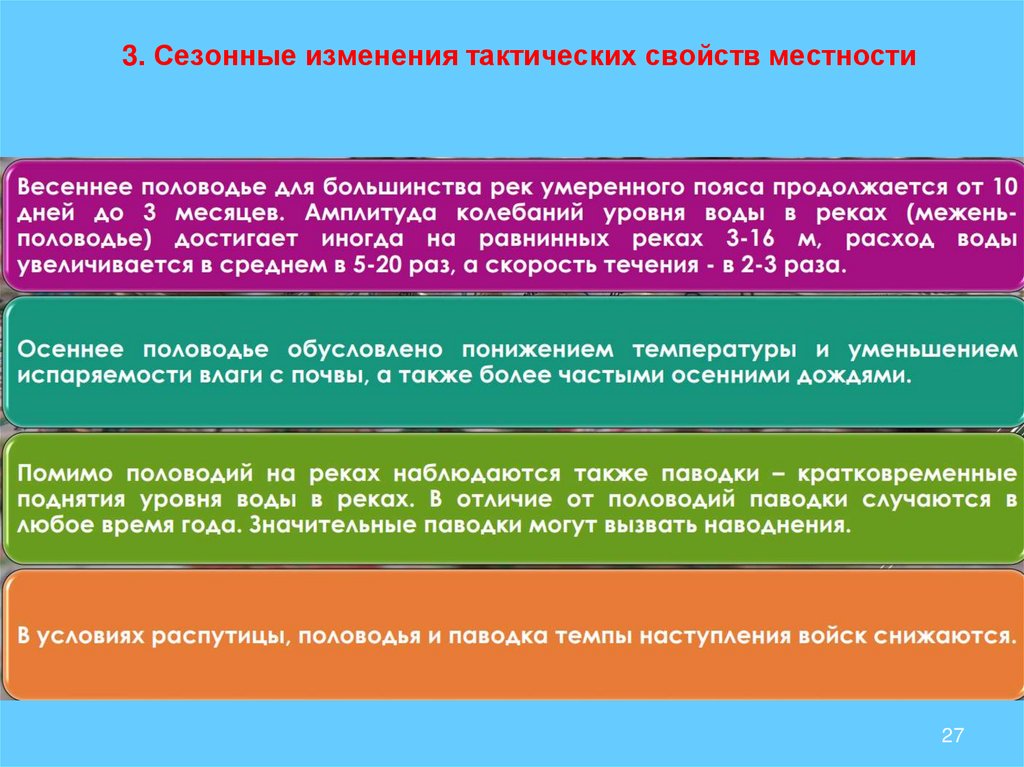 3. Сезонные изменения тактических свойств местности

Весеннее половодье для большинства рек умеренного пояса продолжается от 10 дней до 3 месяцев. Амплитуда колебаний уровня воды в реках (межень-половодье) достигает иногда на равнинных реках 3-16 м, расход воды увеличивается в среднем в 5-20 раз, а скорость течения - в 2-3 раза.

Осеннее половодье обусловлено понижением температуры и уменьшением испаряемости влаги с почвы, а также более частыми осенними дождями.

Помимо половодий на реках наблюдаются также паводки – кратковременные поднятия уровня воды в реках. В отличие от половодий паводки случаются в любое время года. Значительные паводки могут вызвать наводнения.

В условиях распутицы, половодья и паводка темпы наступления войск снижаются.

27